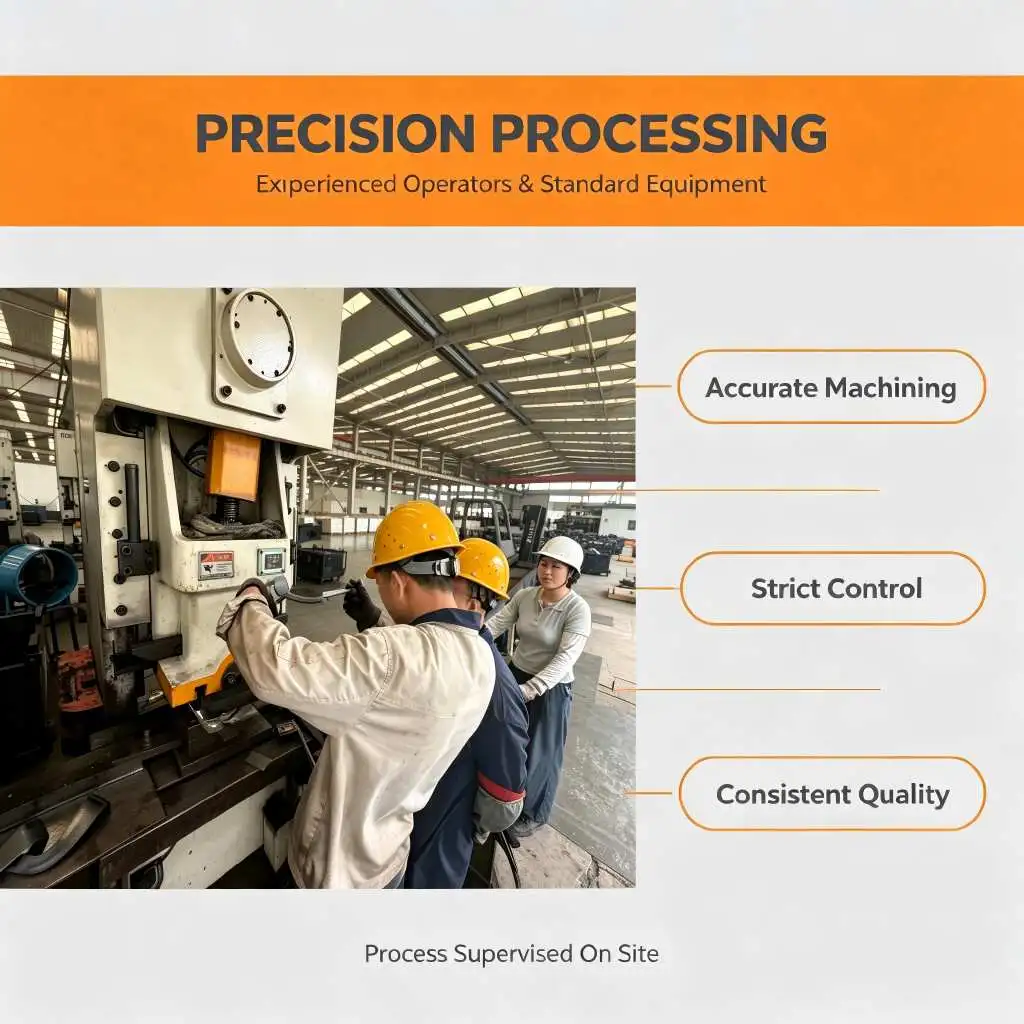 PRECISION PROCESSING

Exiperienced Operators & Standard Equipment

Accurate Machining

Strict Control

Consistent Quality

Process Supervised On Site